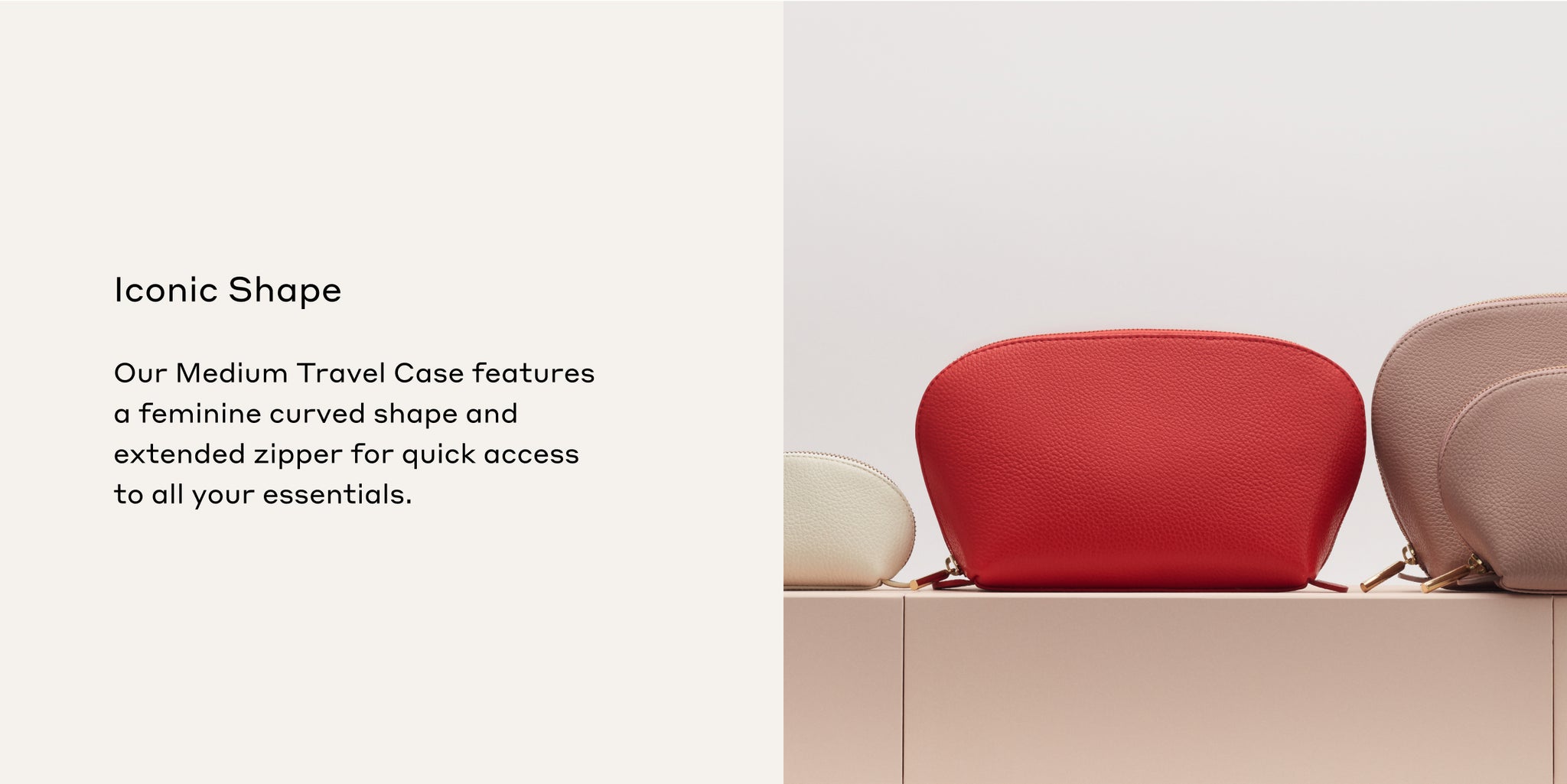 Iconic Shape

Our Medium Travel Case features a feminine curved shape and extended zipper for quick access to all your essentials.